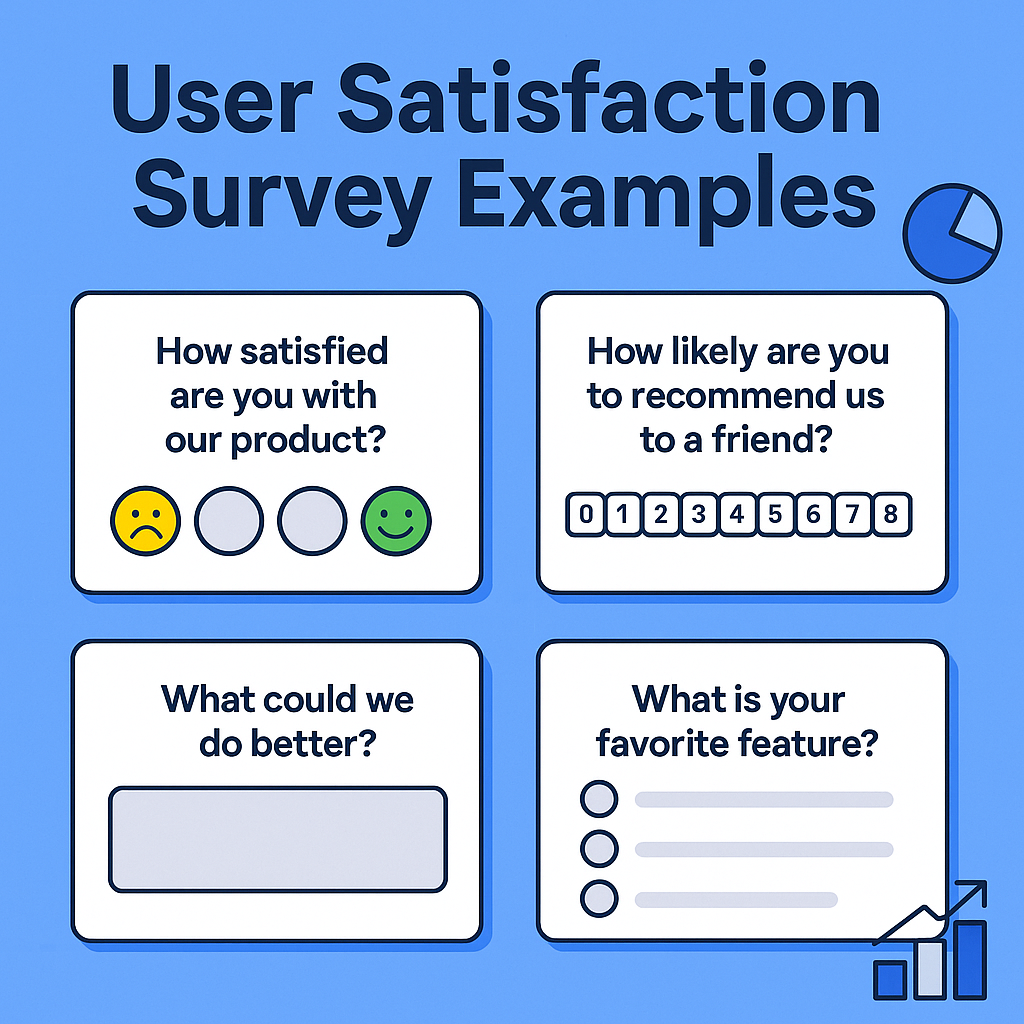 User Satisfaction Survey Examples

How satisfied are you with our product?

How likely are you to recommend us to a friend?

0 1 2 3 4 5 6 7 8

What could we do better?

What is your favorite feature?